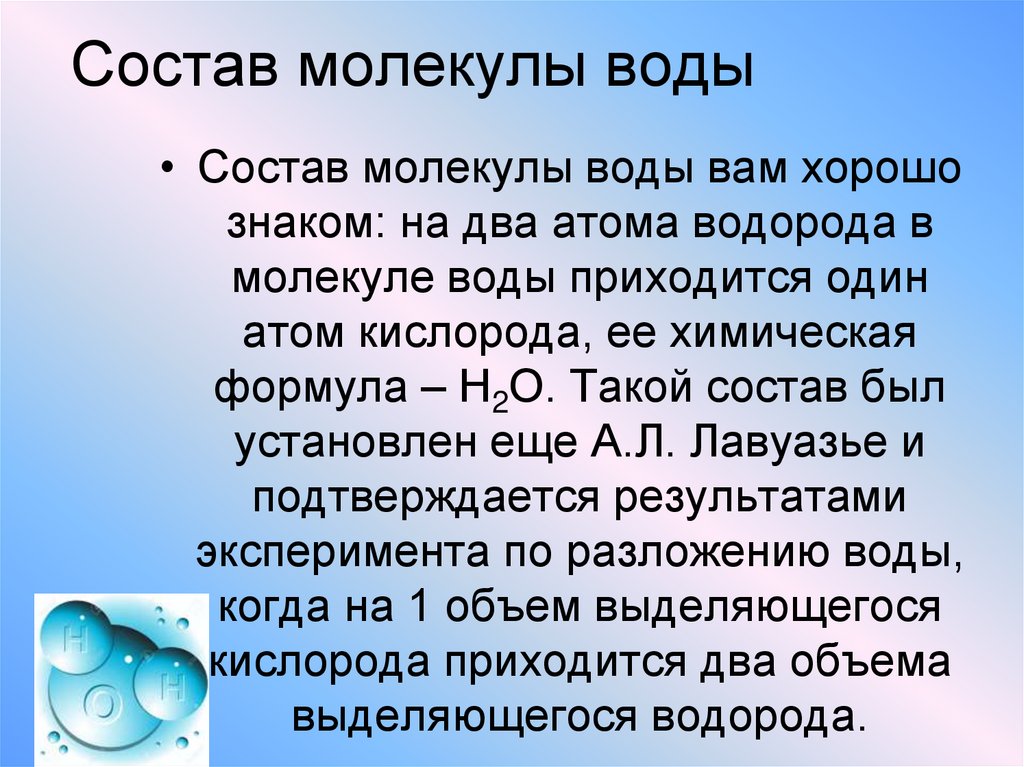 Состав молекулы воды

• Состав молекулы воды вам хорошо знаком: на два атома водорода в молекуле воды приходится один атом кислорода, ее химическая формула – $H_2O$. Такой состав был установлен еще А.Л. Лавуазье и подтверждается результатами эксперимента по разложению воды, когда на 1 объем выделяющегося кислорода приходится два объема выделяющегося водорода.

H
O
H